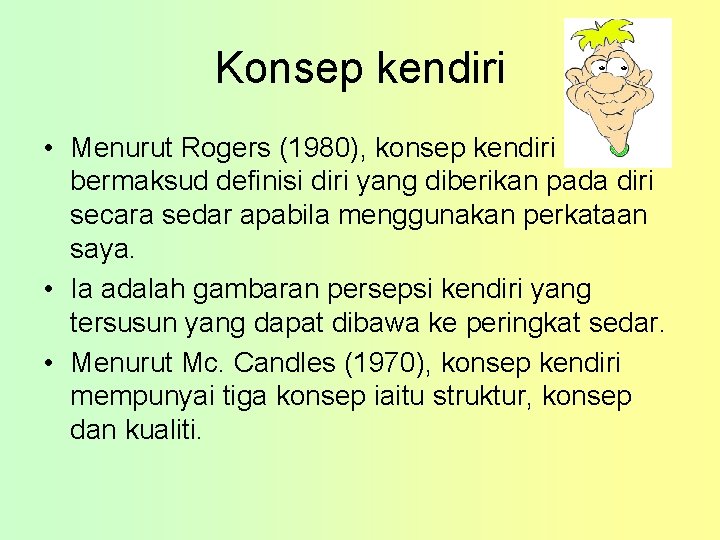 Konsep kendiri

• Menurut Rogers (1980), konsep kendiri bermaksud definisi diri yang diberikan pada diri secara sedar apabila menggunakan perkataan saya.

• Ia adalah gambaran persepsi kendiri yang tersusun yang dapat dibawa ke peringkat sedar.

• Menurut Mc. Candles (1970), konsep kendiri mempunyai tiga konsep iaitu struktur, konsep dan kualiti.